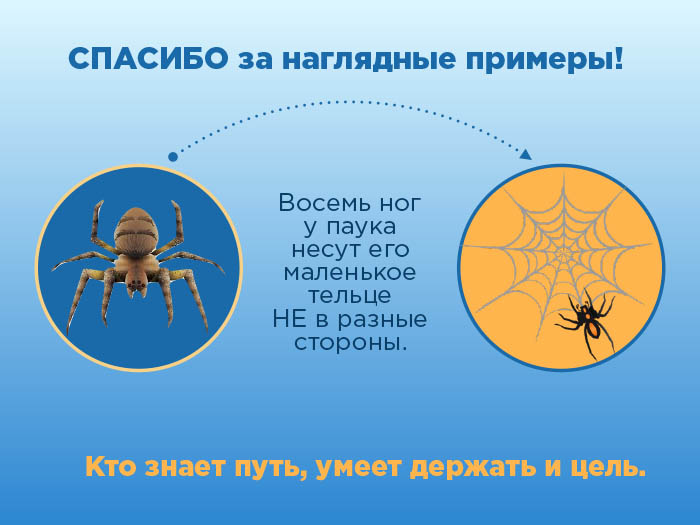 СПАСИБО за наглядные примеры!

Восемь ног у паука несут его маленькое тельце НЕ в разные стороны.

Кто знает путь, умеет держать и цель.